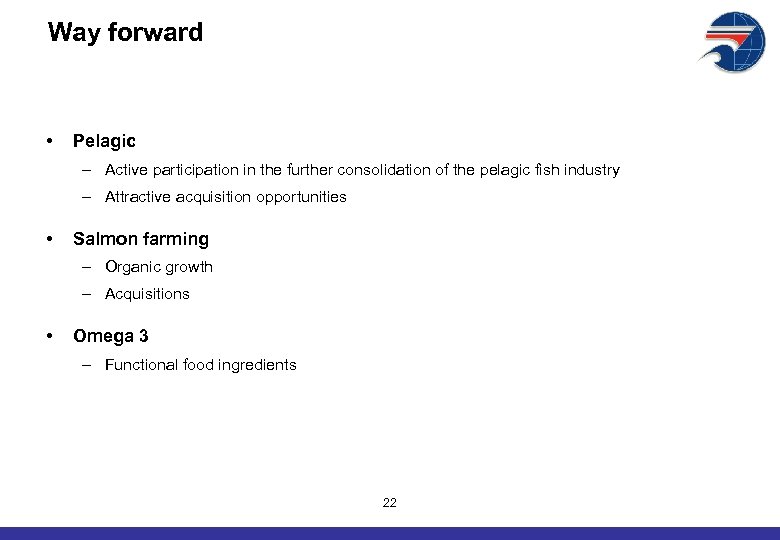 Way forward

• Pelagic
– Active participation in the further consolidation of the pelagic fish industry
– Attractive acquisition opportunities

• Salmon farming
– Organic growth
– Acquisitions

• Omega 3
– Functional food ingredients

22